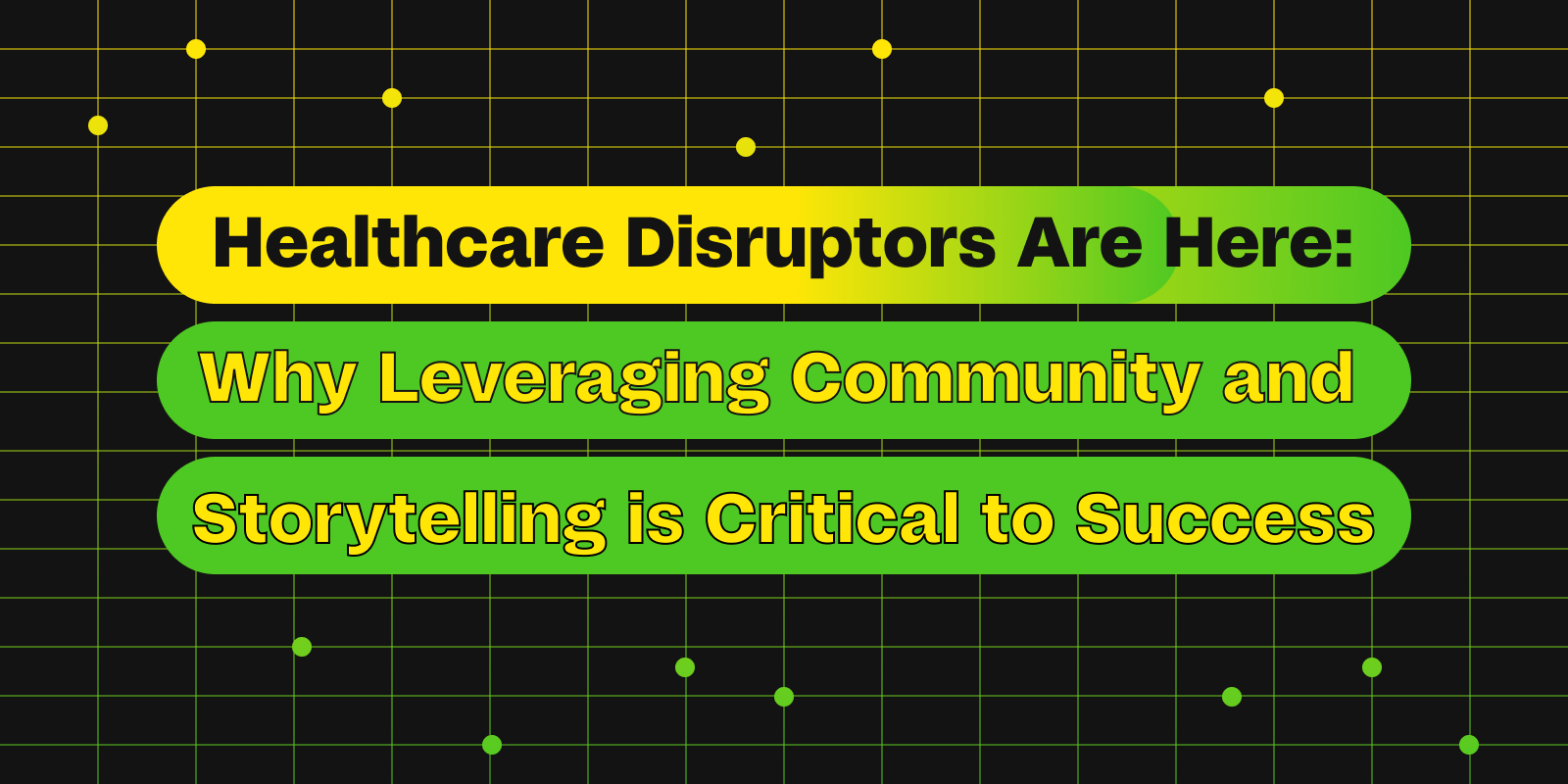 Healthcare Disruptors Are Here:
Why Leveraging Community and
Storytelling is Critical to Success